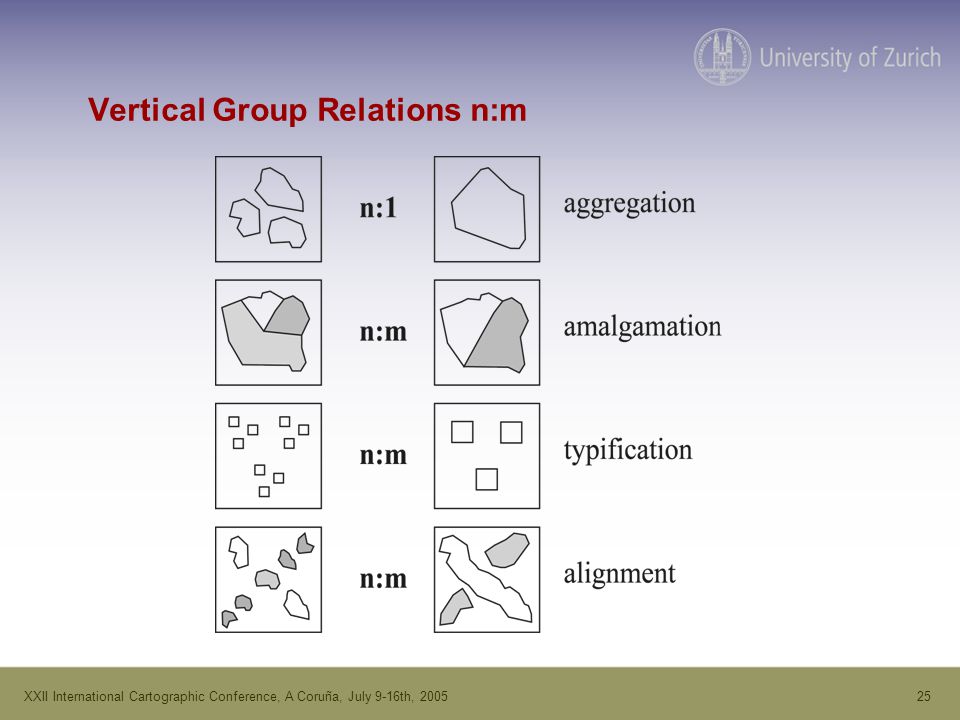 University of Zurich

Vertical Group Relations n:m

n:1 aggregation

n:m amalgamation

n:m typification

n:m alignment

XXII International Cartographic Conference, A Coruña, July 9-16th, 2005

25